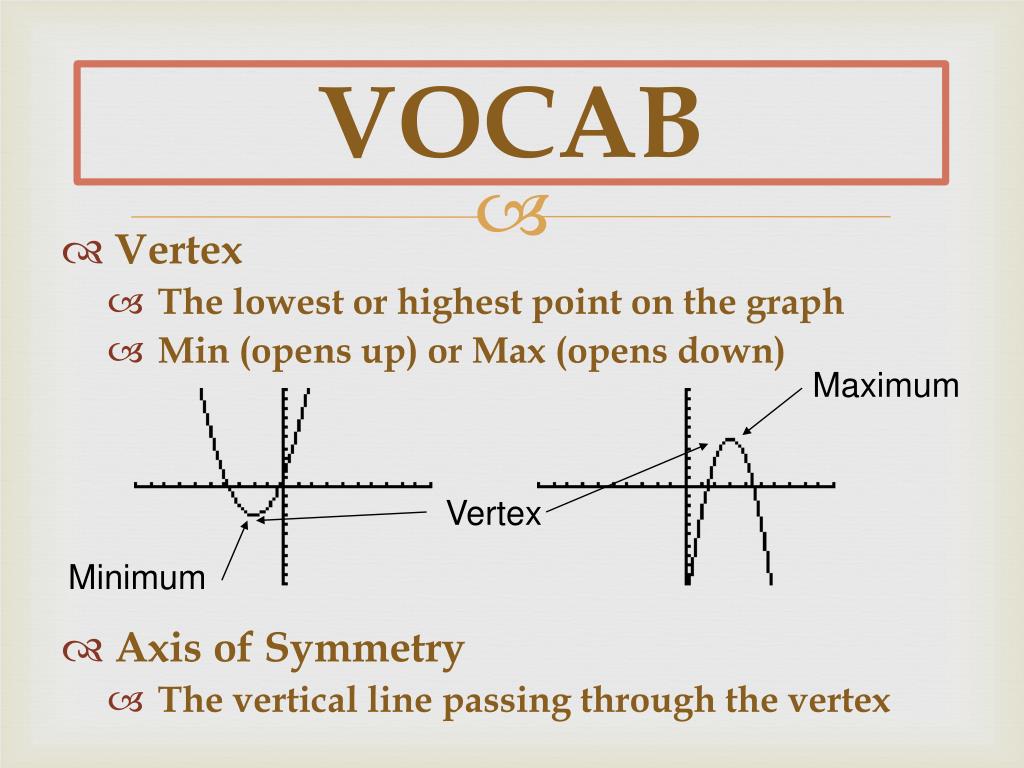 VOCAB

Vertex

The lowest or highest point on the graph

Min (opens up) or Max (opens down)

Maximum

Vertex

Minimum

Axis of Symmetry

The vertical line passing through the vertex